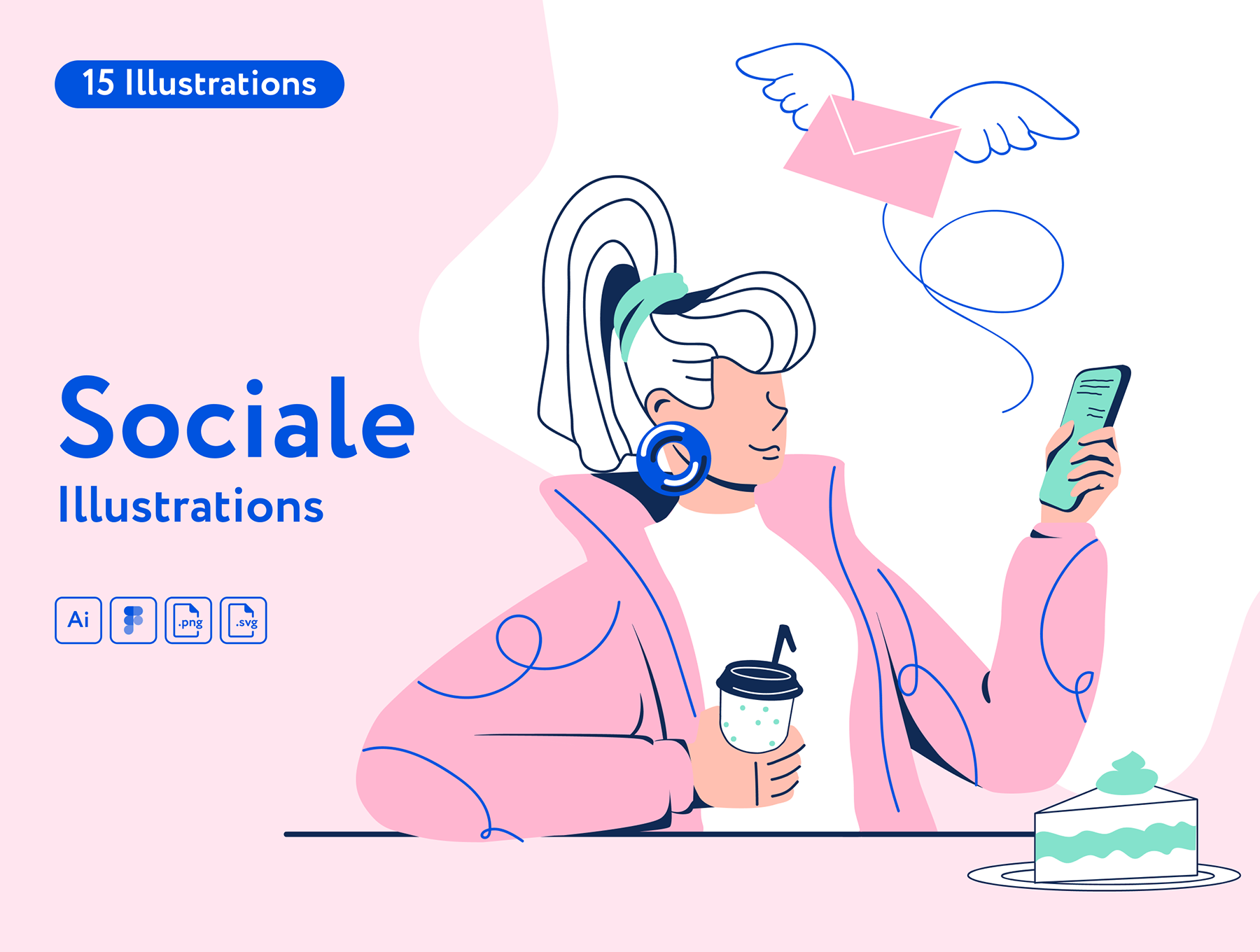 15 Illustrations

Sociale
Illustrations

Ai .png .svg